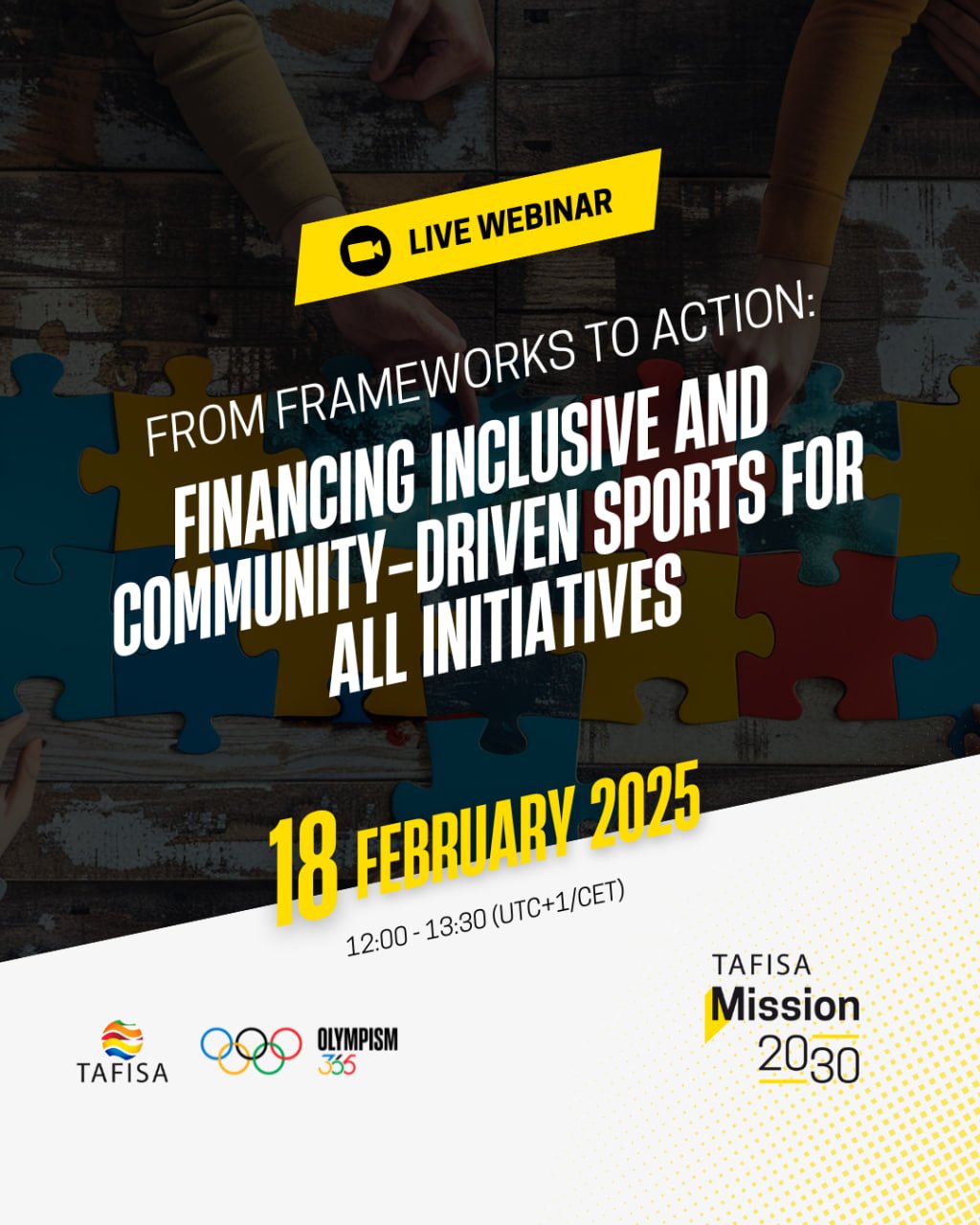 LIVE WEBINAR

FROM FRAMEWORKS TO ACTION:

FINANCING INCLUSIVE AND COMMUNITY-DRIVEN SPORTS FOR ALL INITIATIVES

18 FEBRUARY 2025

12:00 - 13:30 (UTC+1/CET)

TAFISA

OLYMPISM 365

TAFISA Mission 2030